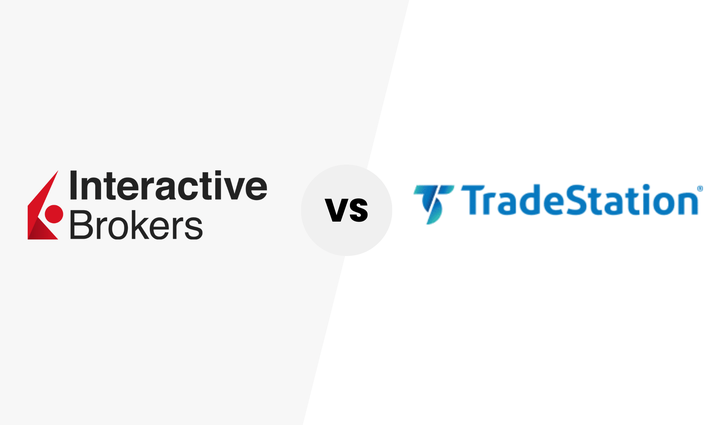 Interactive Brokers

vs

TradeStation®